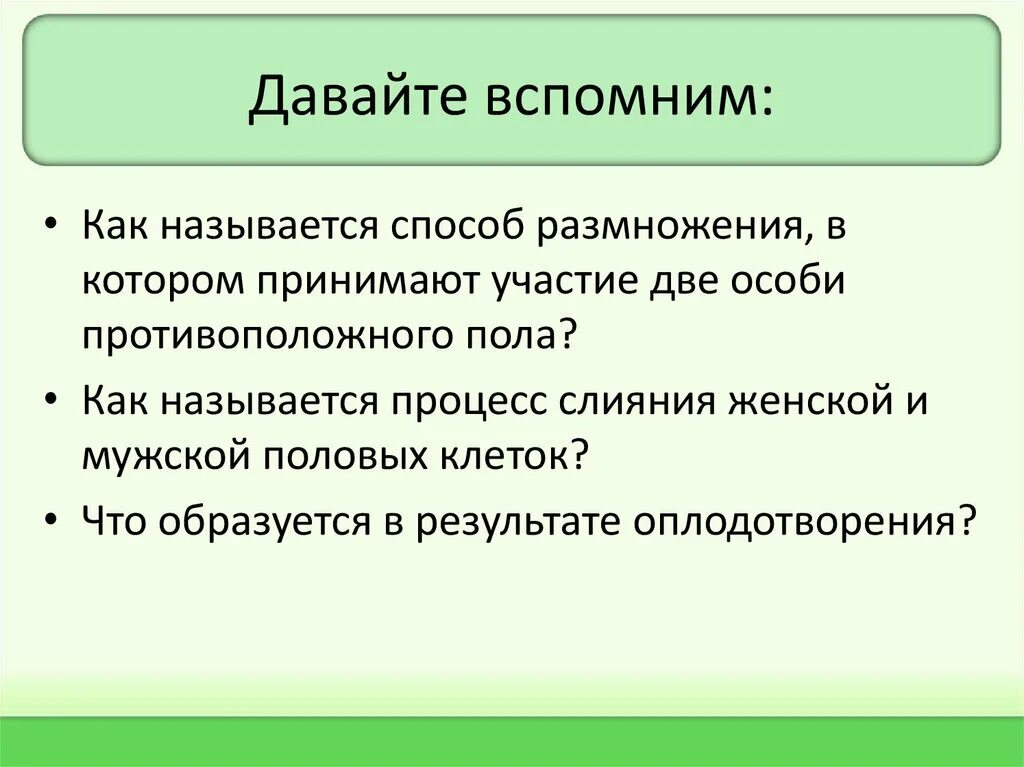 Давайте вспомним:

• Как называется способ размножения, в котором принимают участие две особи противоположного пола?

• Как называется процесс слияния женской и мужской половых клеток?

• Что образуется в результате оплодотворения?